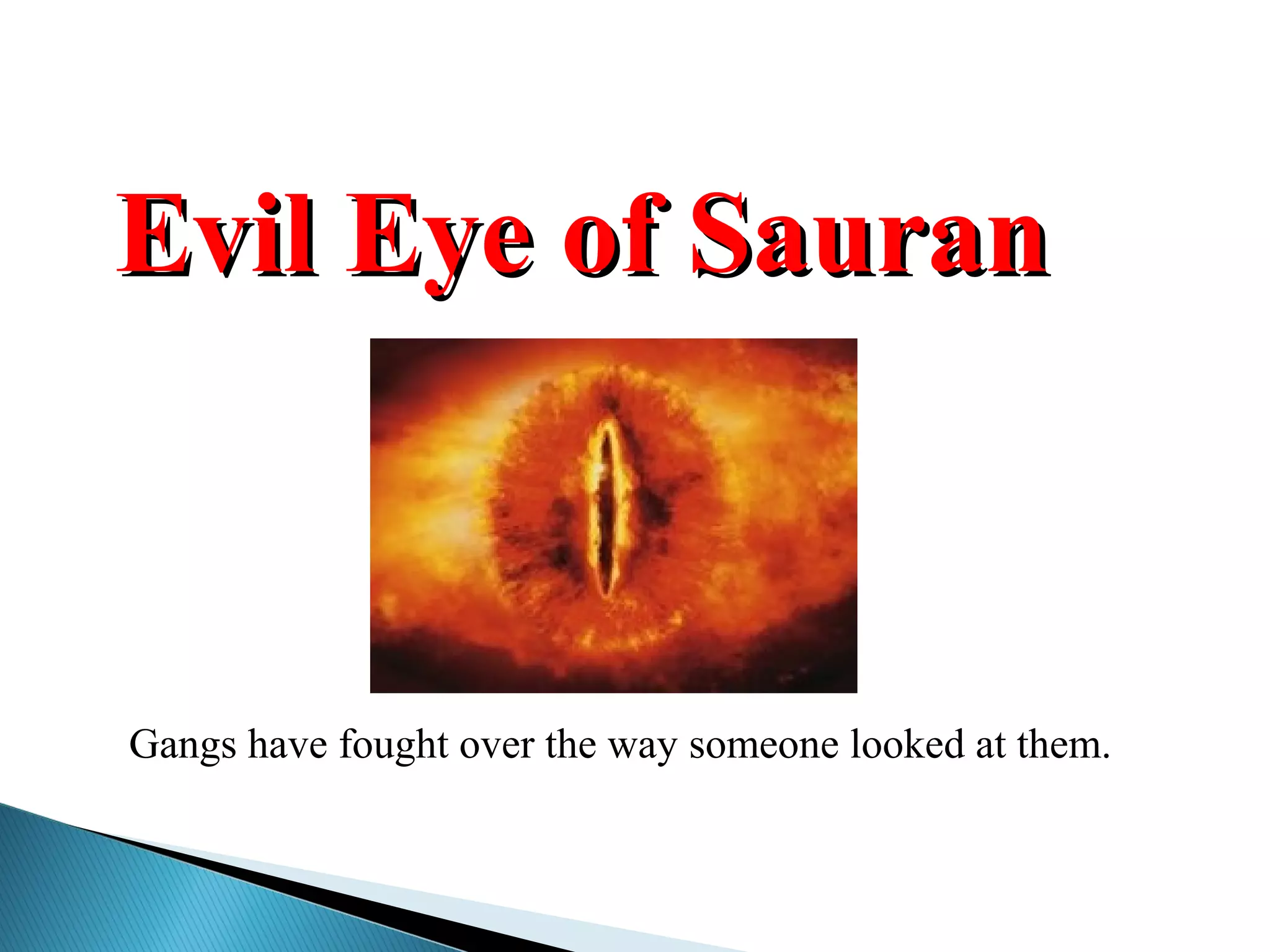 Evil Eye of Sauran

Gangs have fought over the way someone looked at them.